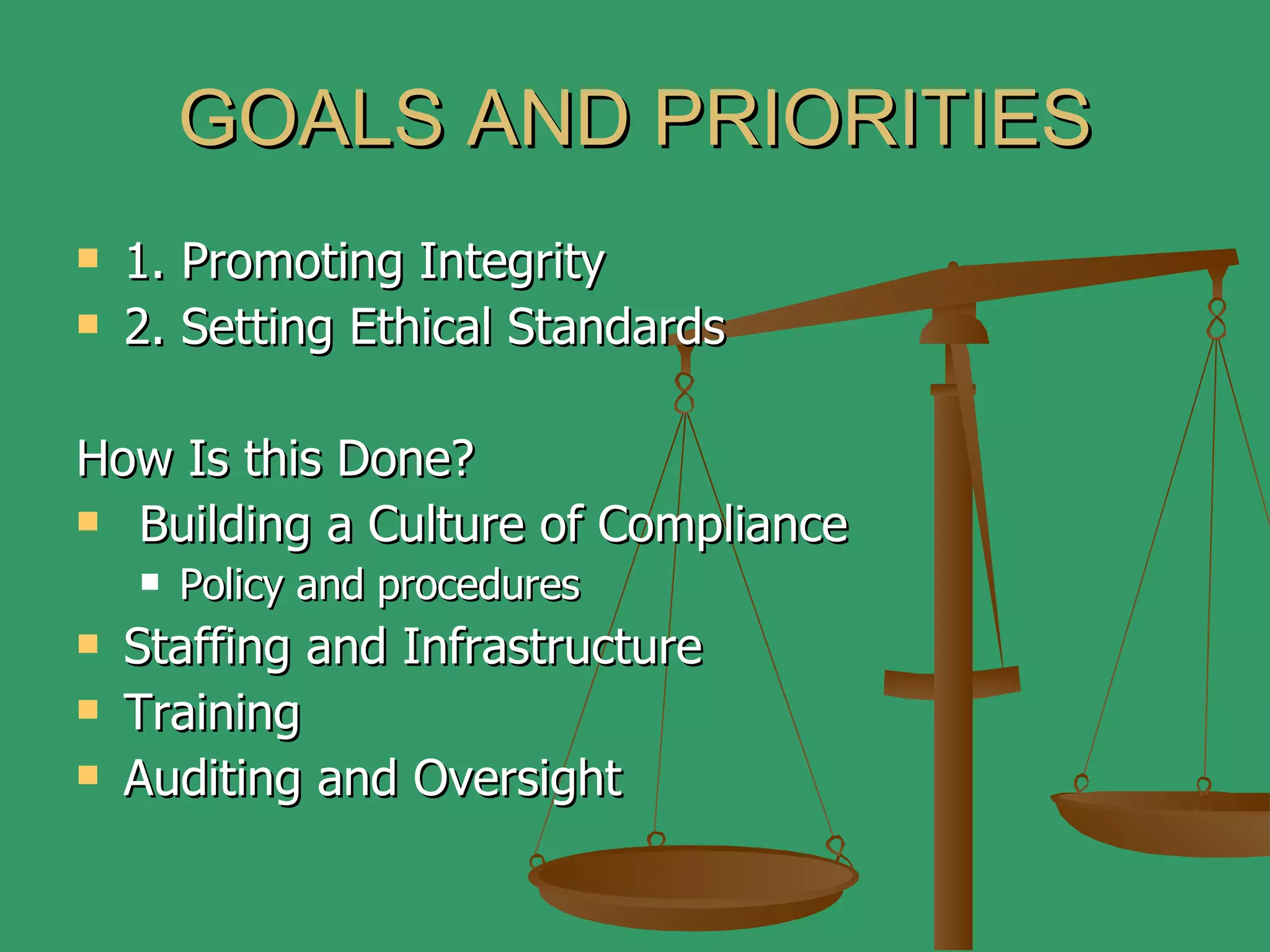 GOALS AND PRIORITIES

- 1. Promoting Integrity
- 2. Setting Ethical Standards

How Is this Done?

- Building a Culture of Compliance
  - Policy and procedures
- Staffing and Infrastructure
- Training
- Auditing and Oversight